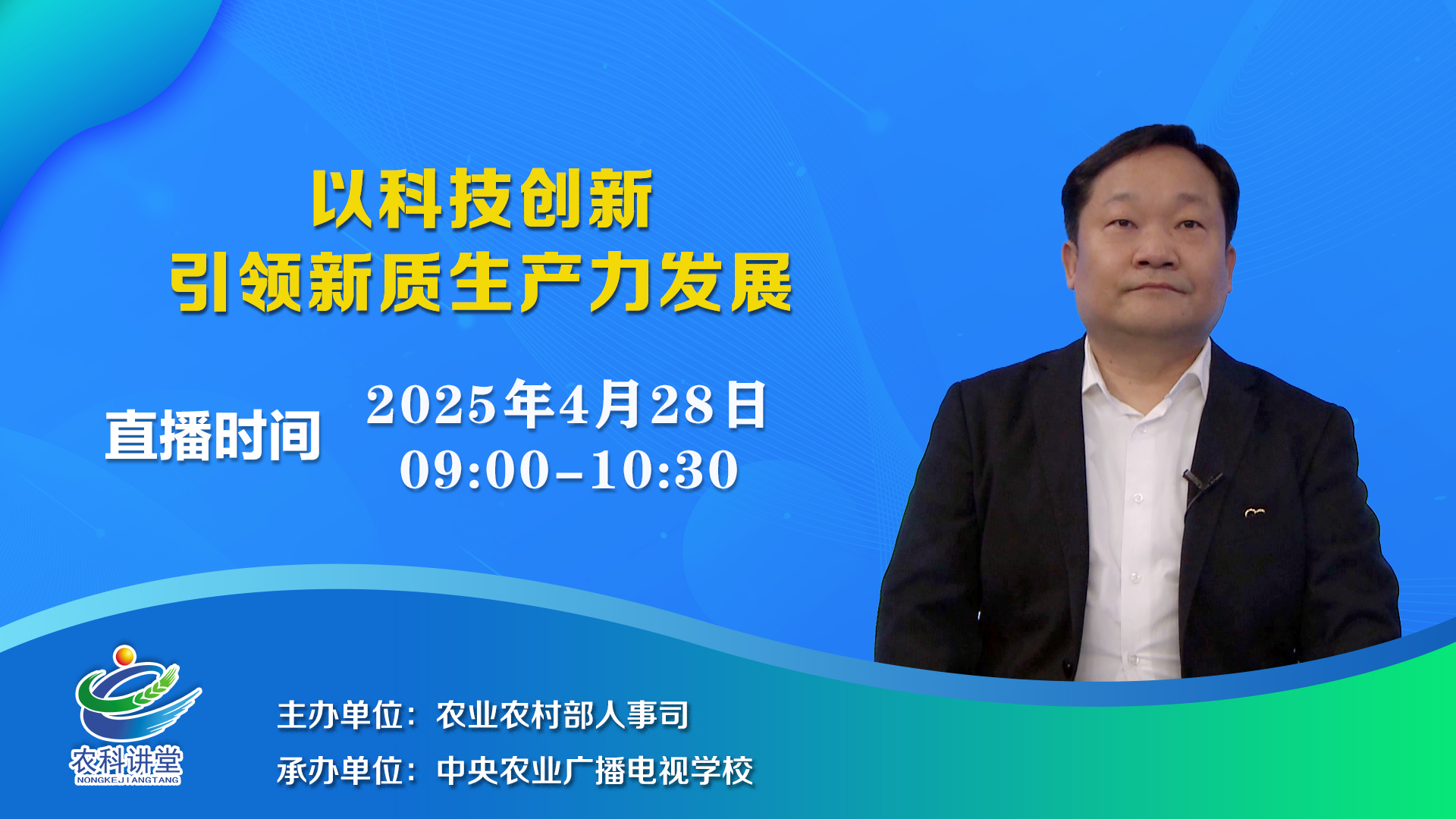 以科技创新
引领新质生产力发展

直播时间 2025年4月28日
09:00-10:30

农科讲堂
NONGKEJIANGTANG

主办单位：农业农村部人事司
承办单位：中央农业广播电视学校